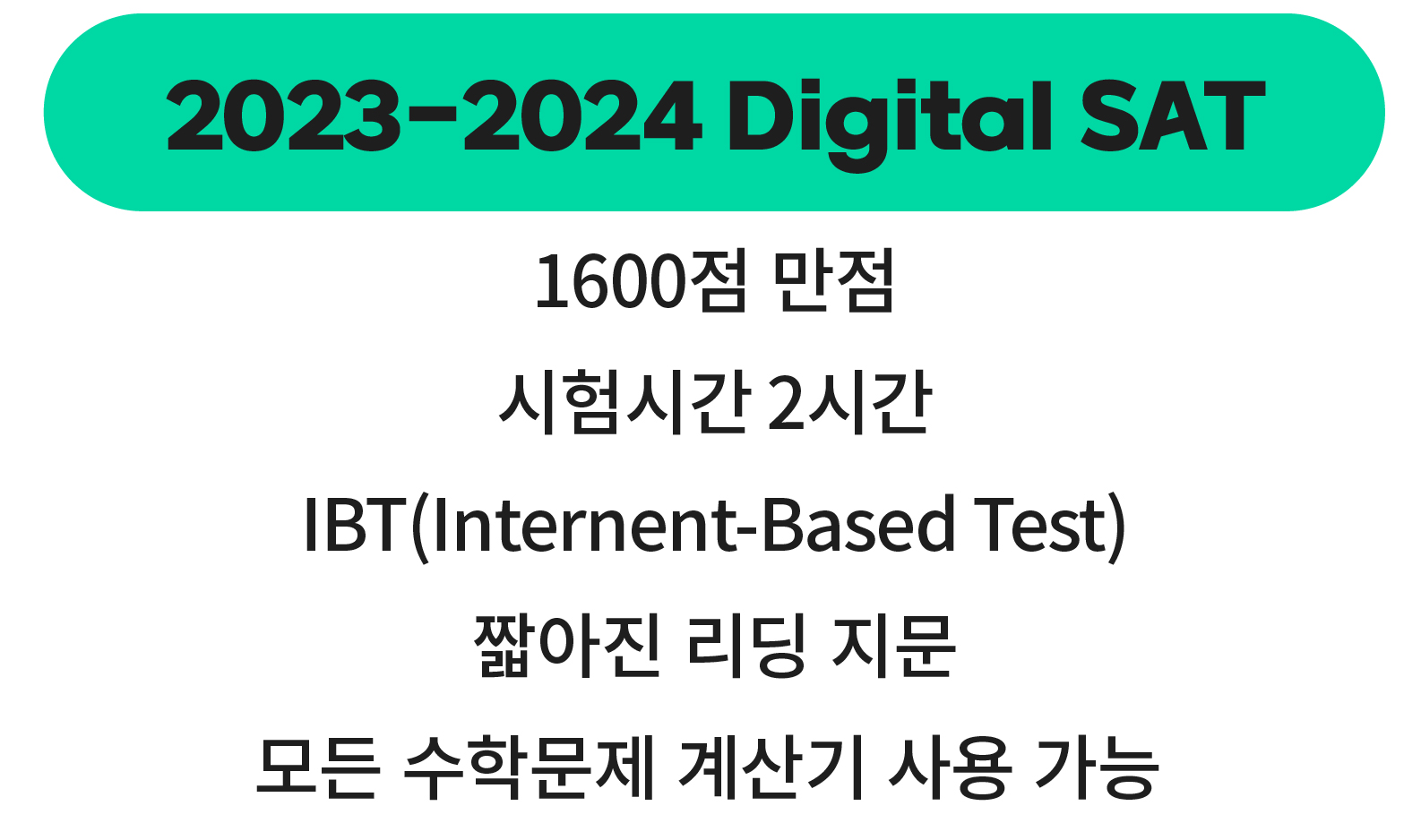 2023-2024 Digital SAT

1600점 만점

시험시간 2시간

IBT(Internent-Based Test)

짧아진 리딩 지문

모든 수학문제 계산기 사용 가능